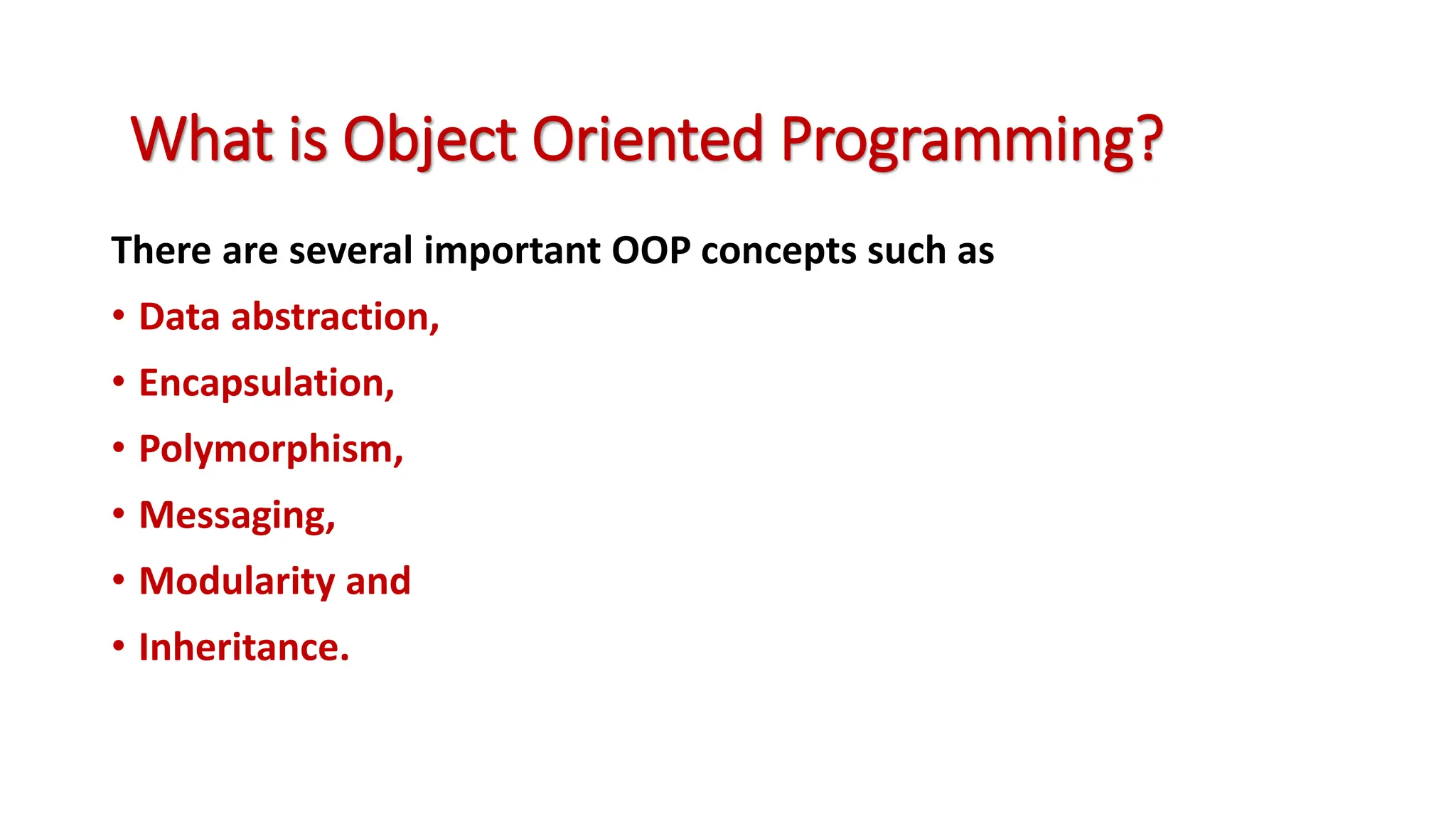 What is Object Oriented Programming?

There are several important OOP concepts such as

• Data abstraction,
• Encapsulation,
• Polymorphism,
• Messaging,
• Modularity and
• Inheritance.